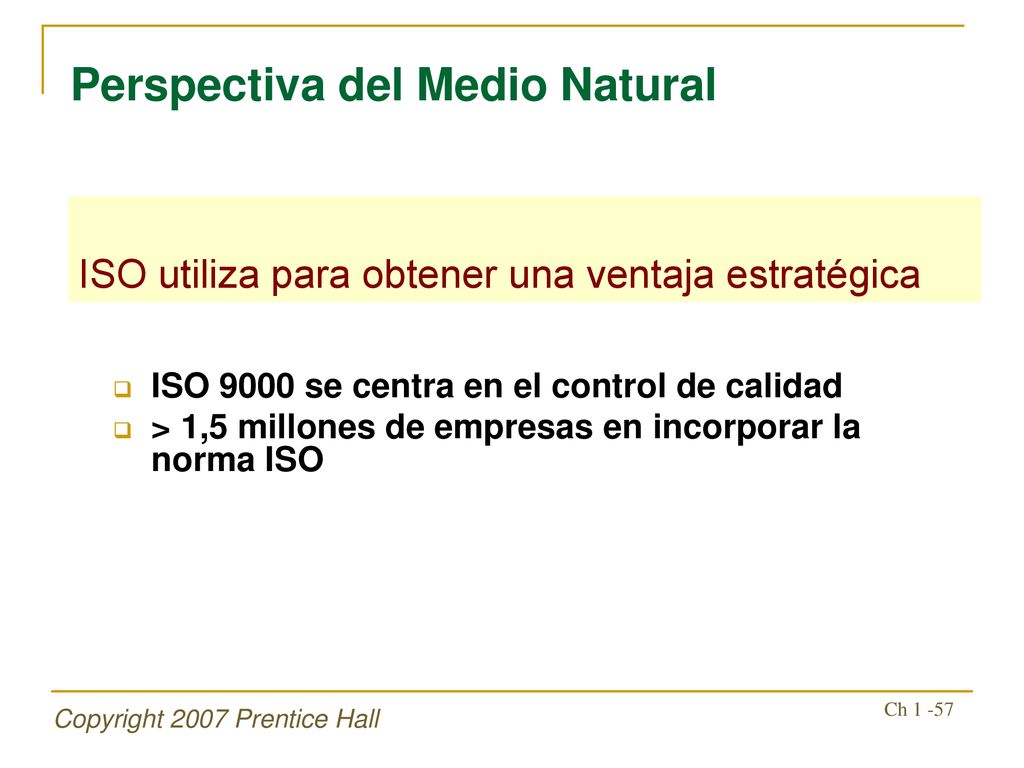 Perspectiva del Medio Natural

ISO utiliza para obtener una ventaja estratégica

ISO 9000 se centra en el control de calidad

> 1,5 millones de empresas en incorporar la norma ISO

Copyright 2007 Prentice Hall

Ch 1 -57